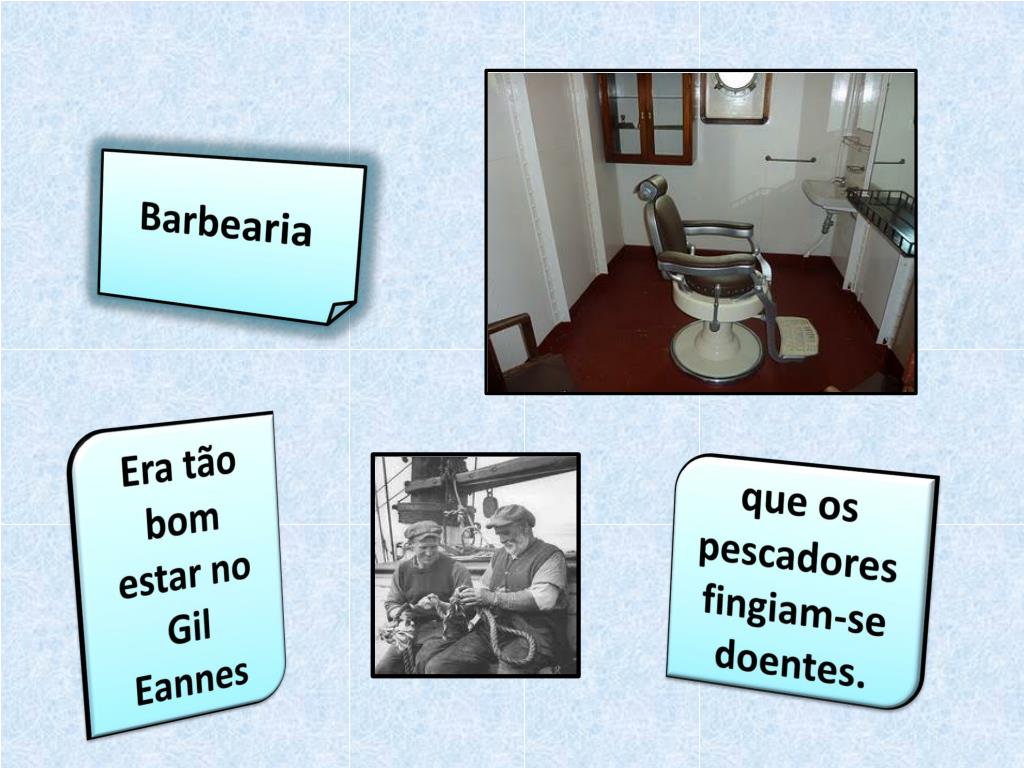 Barbearia

Era tão bom estar no Gil Eannes

que os pescadores fingiam-se doentes.